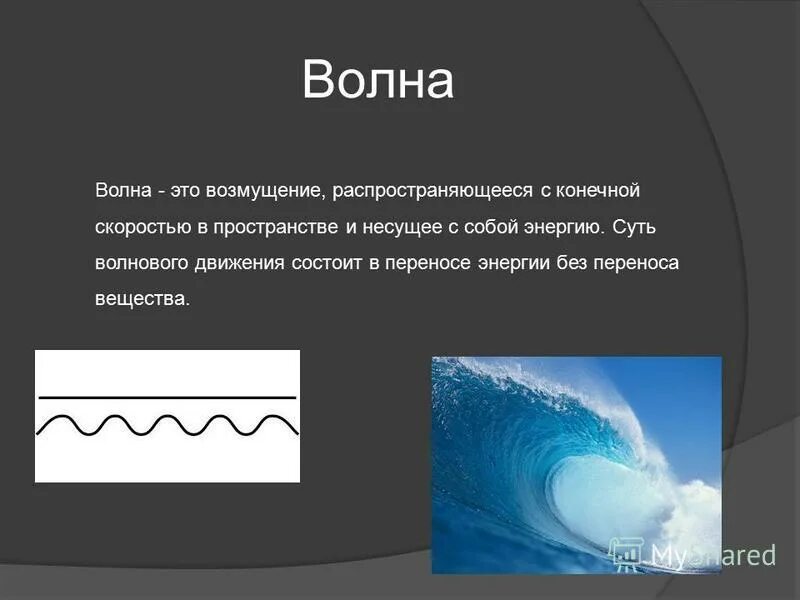 Волна

Волна - это возмущение, распространяющееся с конечной скоростью в пространстве и несущее с собой энергию. Суть волнового движения состоит в переносе энергии без переноса вещества.

MyShared